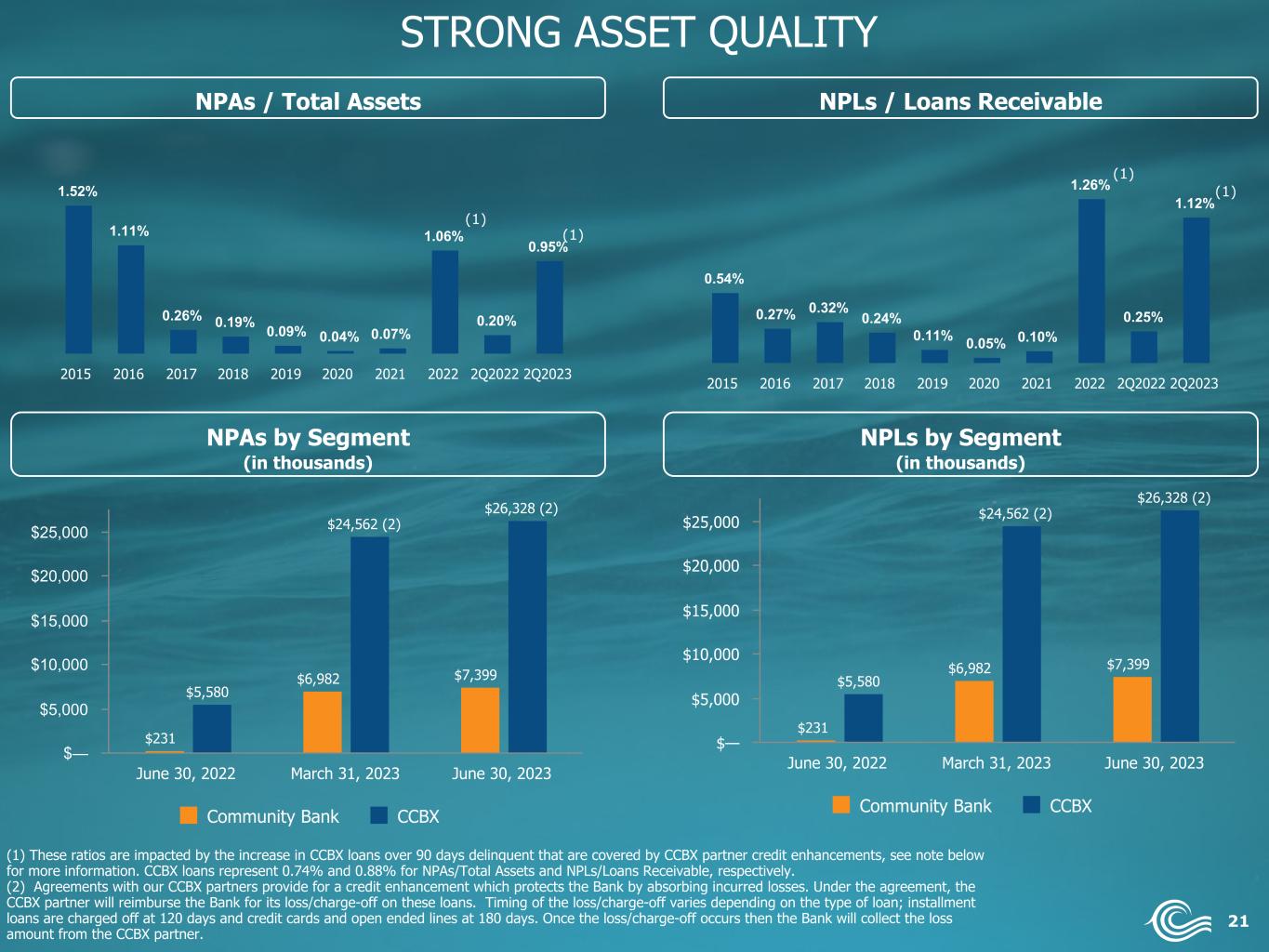 STRONG ASSET QUALITY

NPAs / Total Assets

1.52%
1.11%
0.26%
0.19%
0.09%
0.04%
0.07%
1.06% (1)
0.20%
0.95% (1)

2015 2016 2017 2018 2019 2020 2021 2022 2Q2022 2Q2023

NPLs / Loans Receivable

0.54%
0.27%
0.32%
0.24%
0.11%
0.05%
0.10%
1.26% (1)
0.25%
1.12% (1)

2015 2016 2017 2018 2019 2020 2021 2022 2Q2022 2Q2023

NPAs by Segment
(in thousands)

$25,000
$20,000
$15,000
$10,000
$5,000
$—

$231 $5,580
$6,982 $24,562 (2)
$7,399 $26,328 (2)

June 30, 2022 March 31, 2023 June 30, 2023

Community Bank CCBX

NPLs by Segment
(in thousands)

$25,000
$20,000
$15,000
$10,000
$5,000
$—

$231 $5,580
$6,982 $24,562 (2)
$7,399 $26,328 (2)

June 30, 2022 March 31, 2023 June 30, 2023

Community Bank CCBX

(1) These ratios are impacted by the increase in CCBX loans over 90 days delinquent that are covered by CCBX partner credit enhancements, see note below for more information. CCBX loans represent 0.74% and 0.88% for NPAs/Total Assets and NPLs/Loans Receivable, respectively.
(2) Agreements with our CCBX partners provide for a credit enhancement which protects the Bank by absorbing incurred losses. Under the agreement, the CCBX partner will reimburse the Bank for its loss/charge-off on these loans. Timing of the loss/charge-off varies depending on the type of loan; installment loans are charged off at 120 days and credit cards and open ended lines at 180 days. Once the loss/charge-off occurs then the Bank will collect the loss amount from the CCBX partner.

21